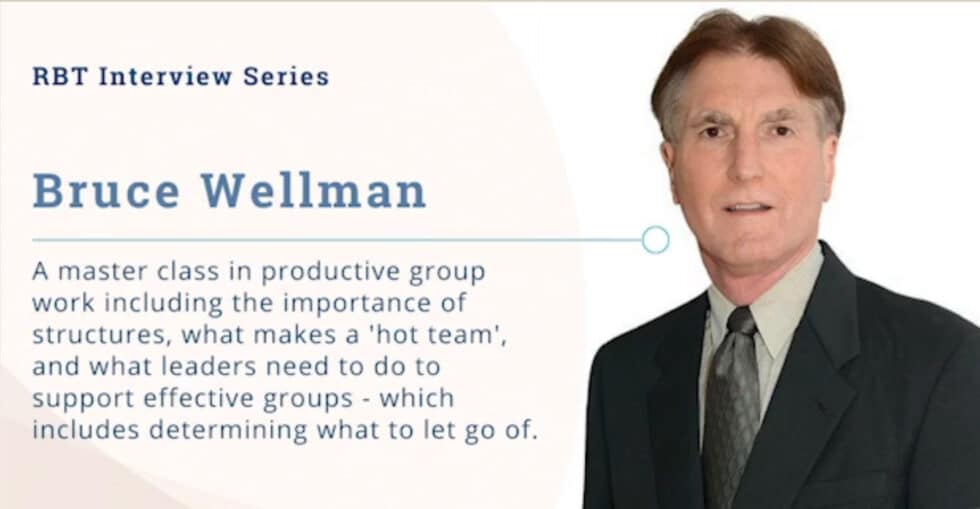 RBT Interview Series

Bruce Wellman

A master class in productive group work including the importance of structures, what makes a 'hot team', and what leaders need to do to support effective groups - which includes determining what to let go of.